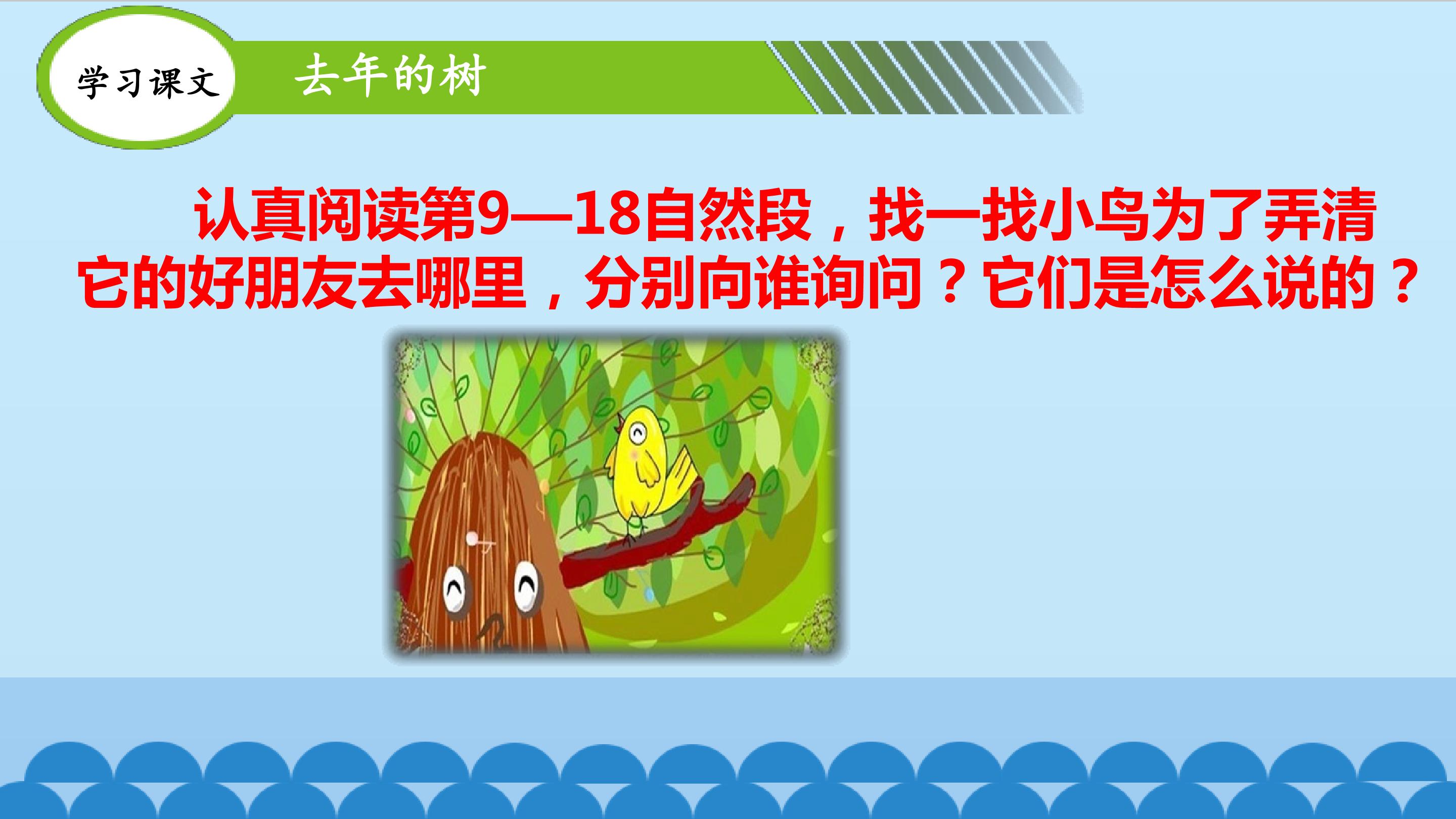 学习课文

去年的树

认真阅读第9—18自然段，找一找小鸟为了弄清它的好朋友去哪里，分别向谁询问？它们是怎么说的？